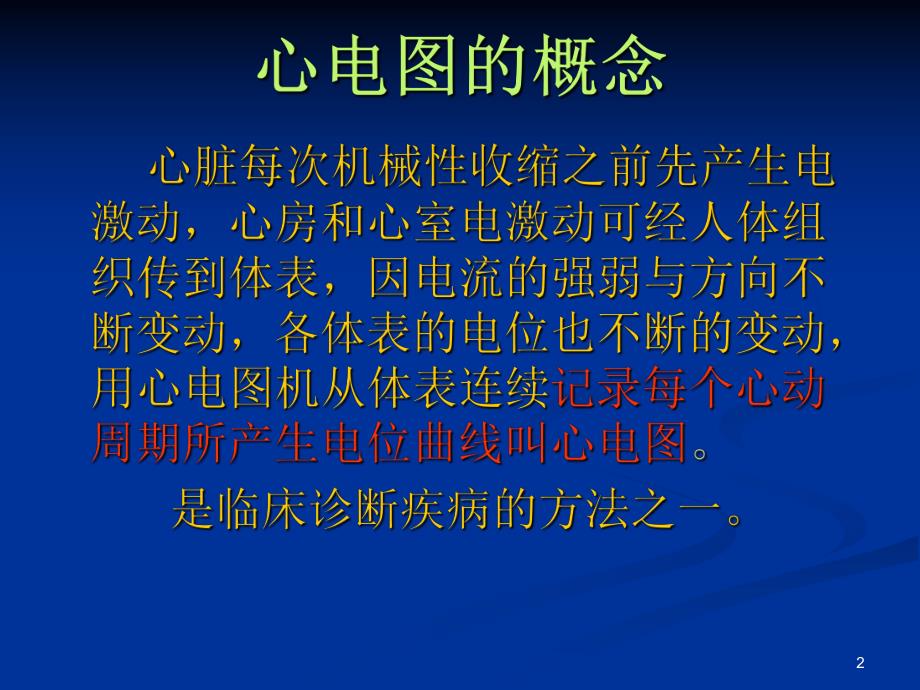 心电图的概念

心脏每次机械性收缩之前先产生电激动，心房和心室电激动可经人体组织传到体表，因电流的强弱与方向不断变动，各体表的电位也不断的变动，用心电图机从体表连续记录每个心动周期所产生电位曲线叫心电图。

是临床诊断疾病的方法之一。

2